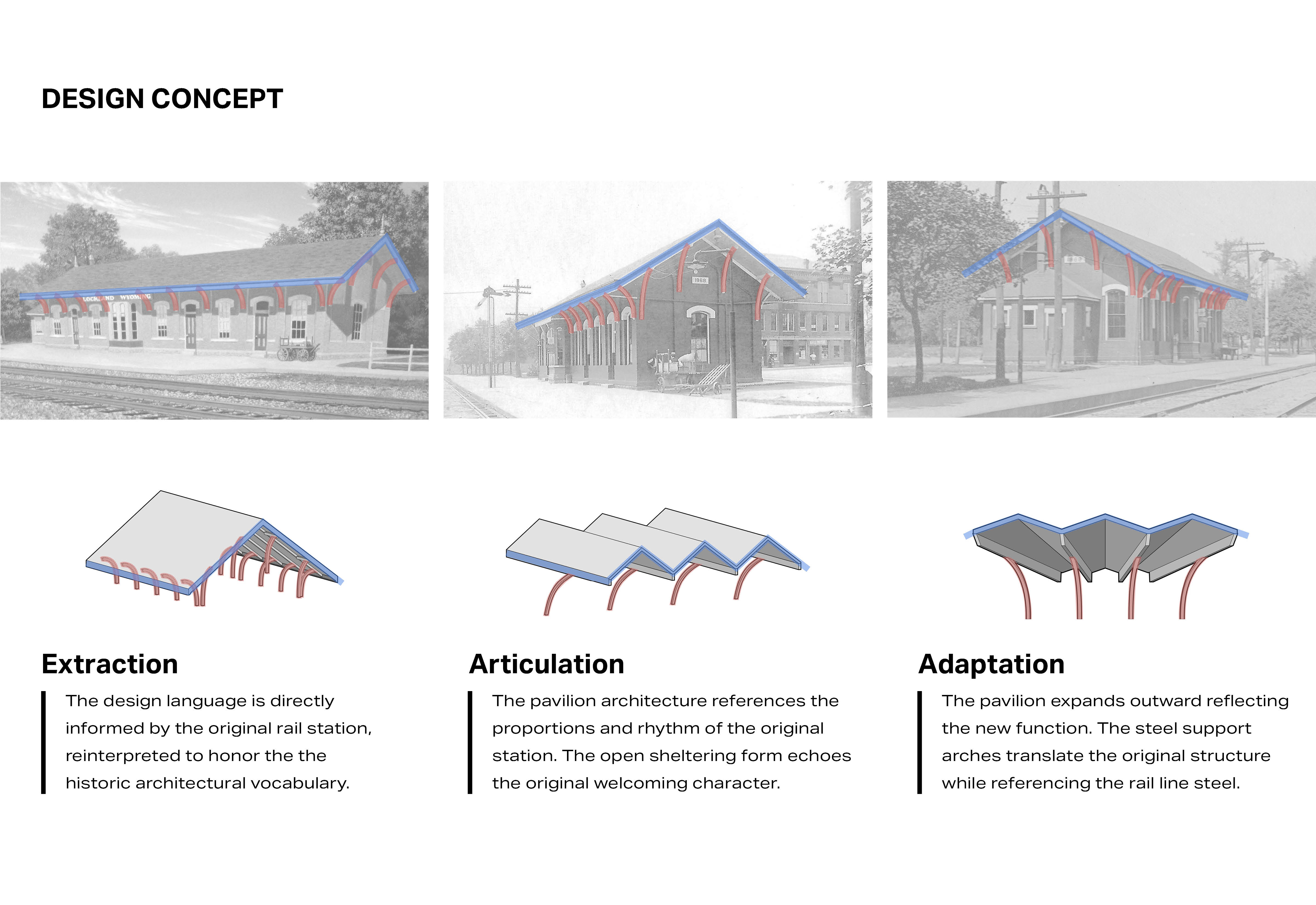 DESIGN CONCEPT

LOCKLAND WYOMING

1888

Extraction

The design language is directly informed by the original rail station, reinterpreted to honor the the historic architectural vocabulary.

Articulation

The pavilion architecture references the proportions and rhythm of the original station. The open sheltering form echoes the original welcoming character.

Adaptation

The pavilion expands outward reflecting the new function. The steel support arches translate the original structure while referencing the rail line steel.